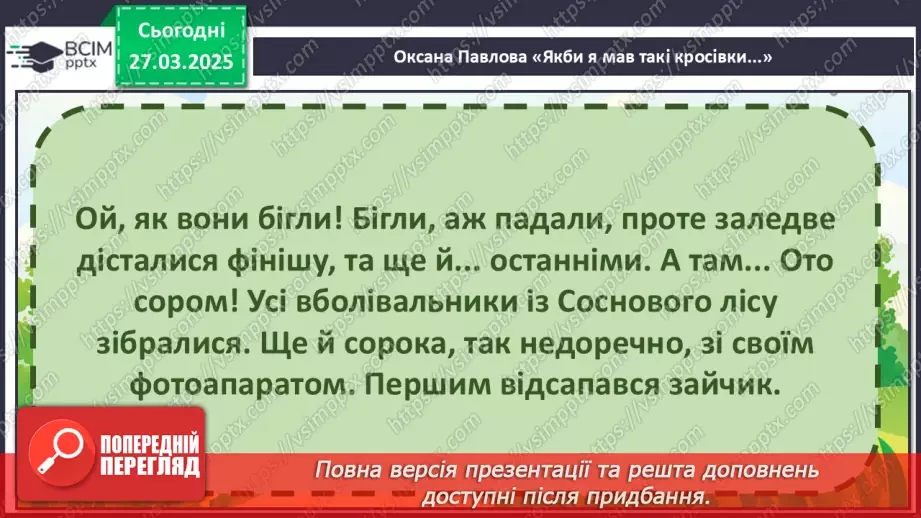 ВСІМ pptx

Сьогодні 27.03.2025

Оксана Павлова «Якби я мав такі кросівки...»

Ой, як вони бігли! Бігли, аж падали, проте заледве дісталися фінішу, та ще й... останніми. А там... Ото сором! Усі вболівальники із Соснового лісу зібралися. Ще й сорока, так недоречно, зі своїм фотоапаратом. Першим відсапався зайчик.

ПОПЕРЕДНІЙ ПЕРЕГЛЯД

Повна версія презентації та решта доповнень доступні після придбання.

https://vsimpptx.com